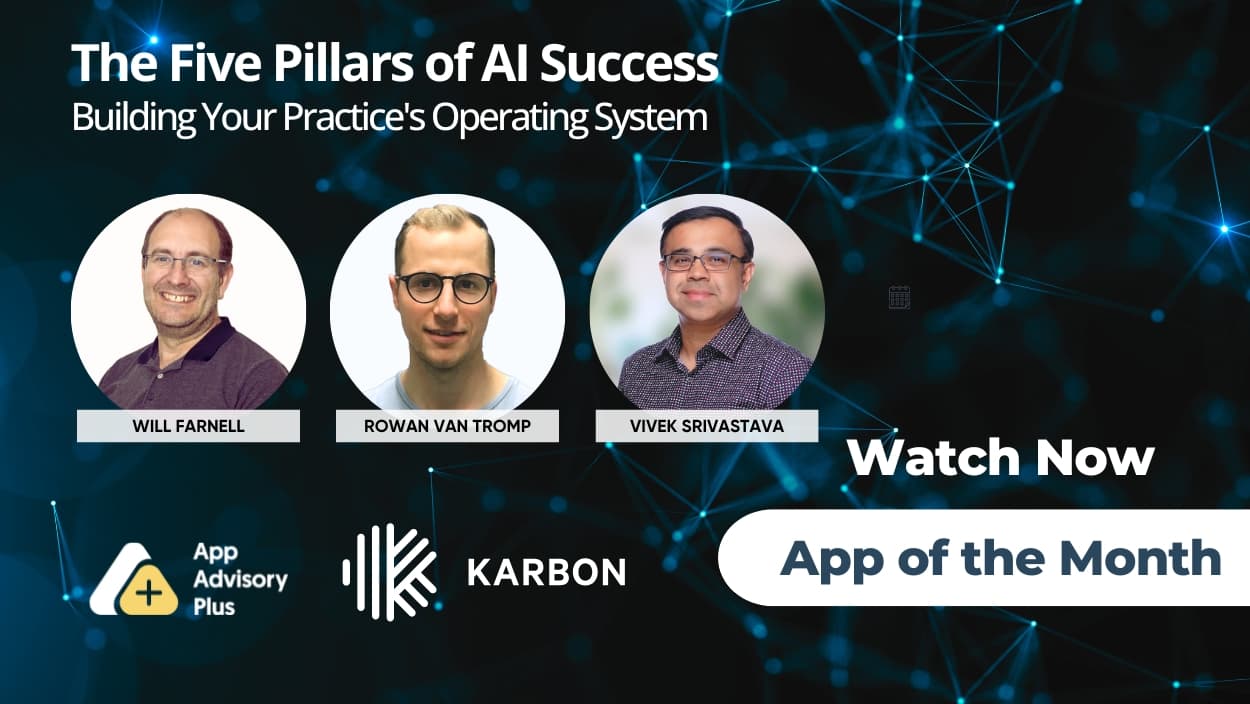 The Five Pillars of AI Success
Building Your Practice's Operating System

WILL FARNELL

ROWAN VAN TROMP

VIVEK SRIVASTAVA

Watch Now

App Advisory Plus

KARBON

App of the Month